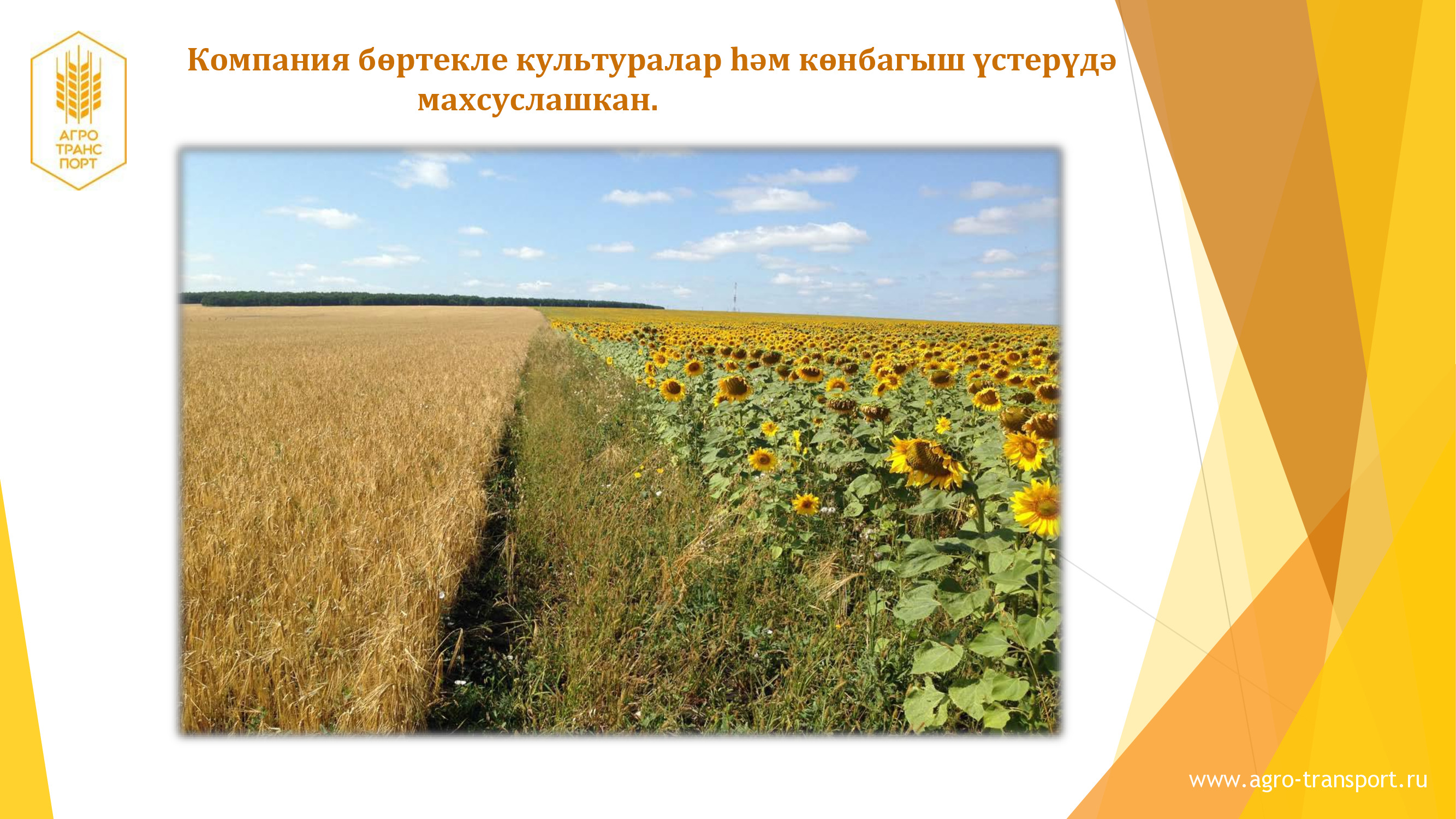 АГРО ТРАНС ПОРТ

Компания бөртекле культуралар һәм көнбагыш үстерүдә махсуслашкан.

www.agro-transport.ru